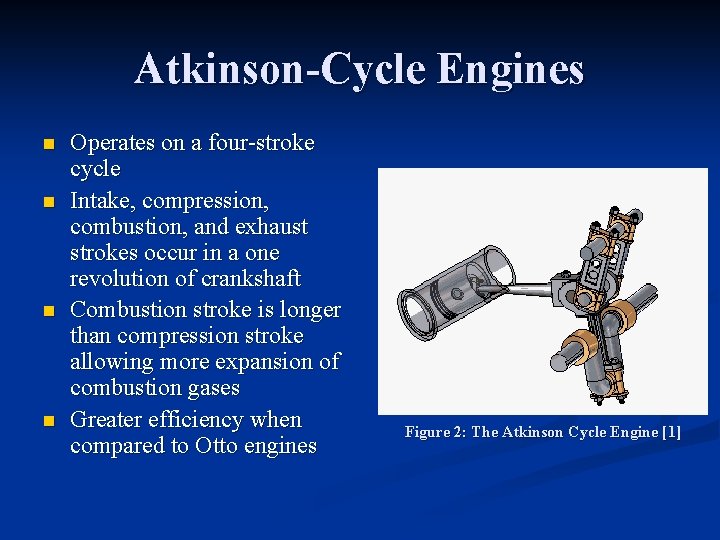 Atkinson-Cycle Engines

- Operates on a four-stroke cycle
- Intake, compression, combustion, and exhaust strokes occur in a one revolution of crankshaft
- Combustion stroke is longer than compression stroke allowing more expansion of combustion gases
- Greater efficiency when compared to Otto engines

Figure 2: The Atkinson Cycle Engine [1]